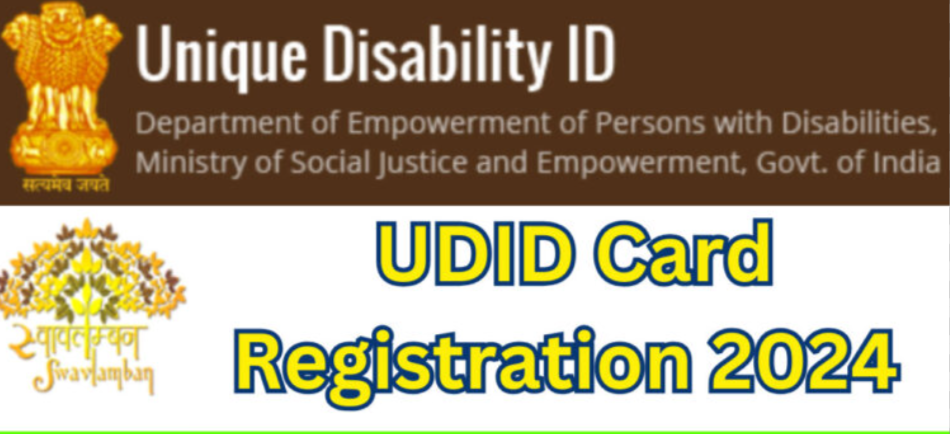 सत्यमेव जयते

Unique Disability ID

Department of Empowerment of Persons with Disabilities, Ministry of Social Justice and Empowerment, Govt. of India

स्वावलम्बन
Swavlamban

UDID Card Registration 2024